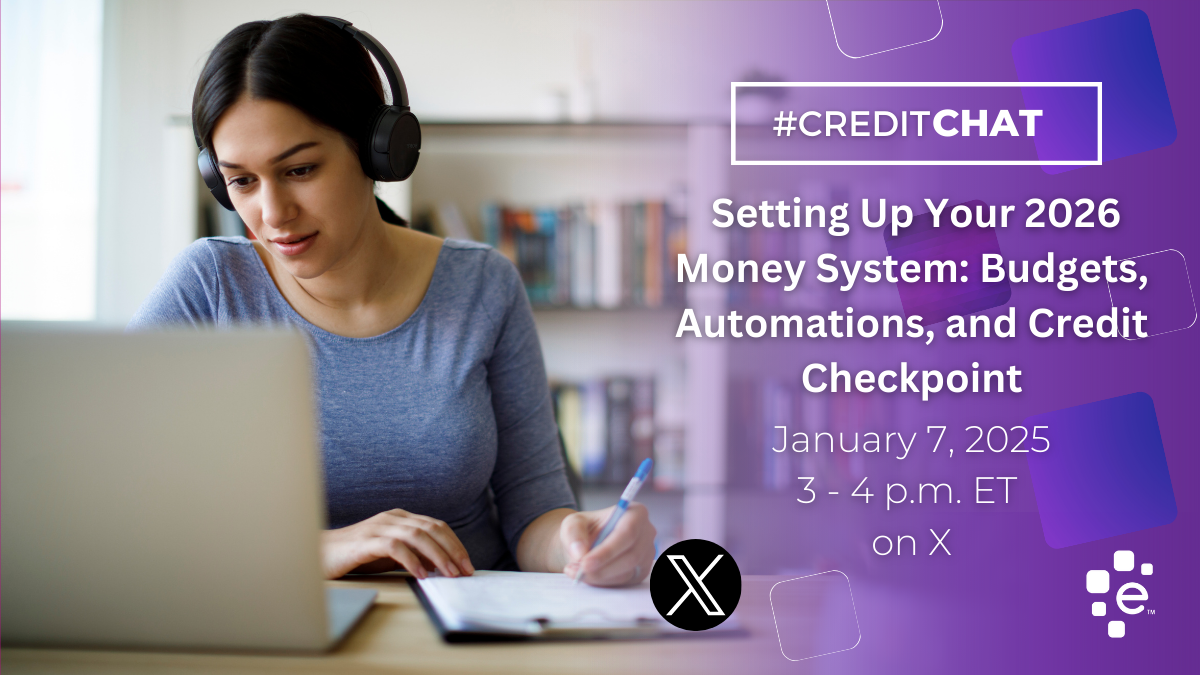 #CREDITCHAT

Setting Up Your 2026 Money System: Budgets, Automations, and Credit Checkpoint

January 7, 2025
3 - 4 p.m. ET
on X

X

e™